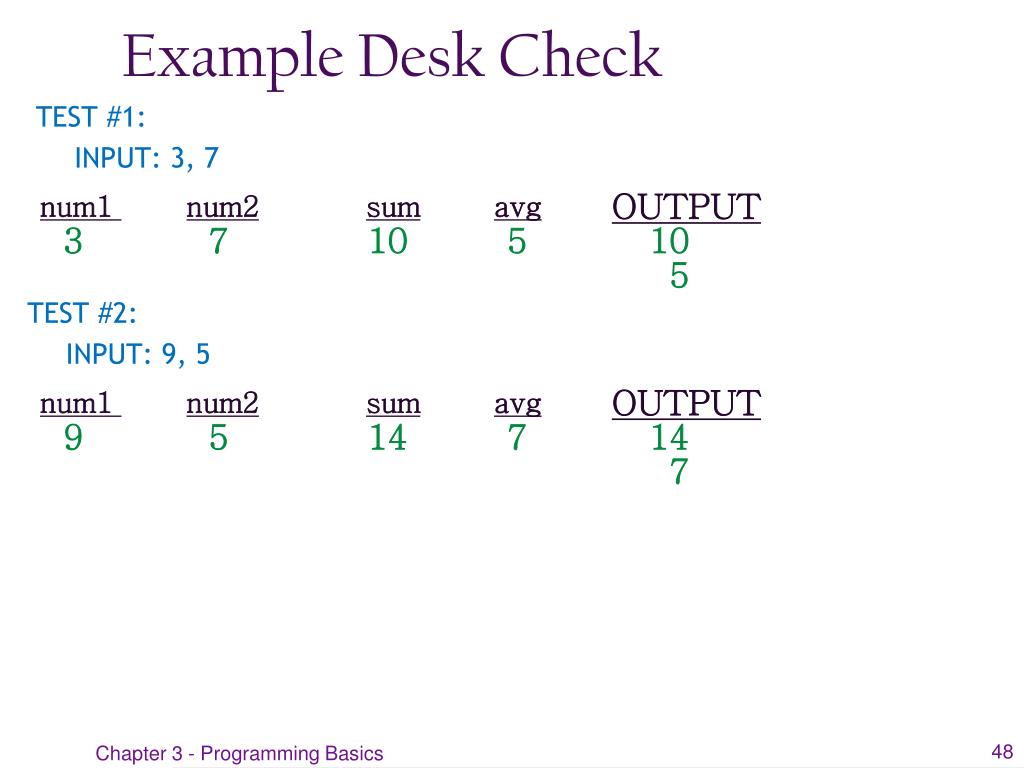 Example Desk Check

TEST #1:

INPUT: 3, 7

| num1 | num2 | sum | avg | OUTPUT |
|---|---|---|---|---|
| 3 | 7 | 10 | 5 | 10 |
| | | | | 5 |

TEST #2:

INPUT: 9, 5

| num1 | num2 | sum | avg | OUTPUT |
|---|---|---|---|---|
| 9 | 5 | 14 | 7 | 14 |
| | | | | 7 |

Chapter 3 - Programming Basics

48